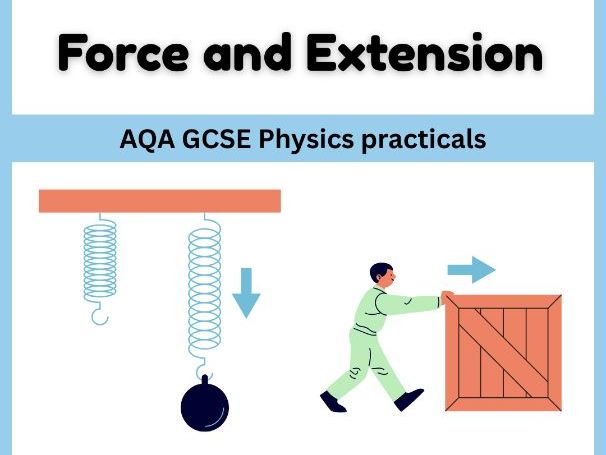 Force and Extension

AQA GCSE Physics practicals